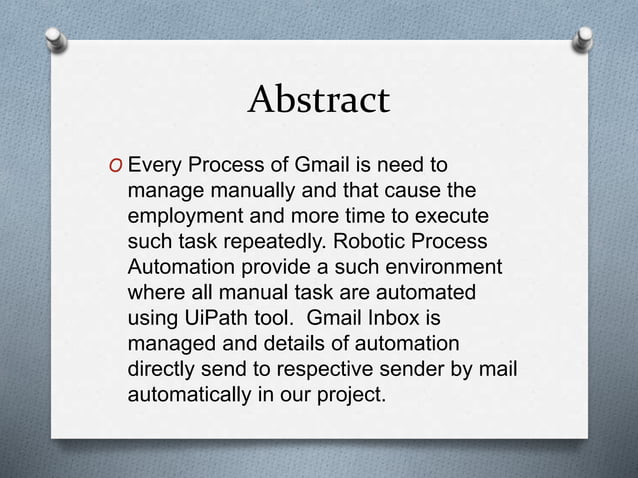 Abstract

O Every Process of Gmail is need to manage manually and that cause the employment and more time to execute such task repeatedly. Robotic Process Automation provide a such environment where all manual task are automated using UiPath tool.  Gmail Inbox is managed and details of automation directly send to respective sender by mail automatically in our project.